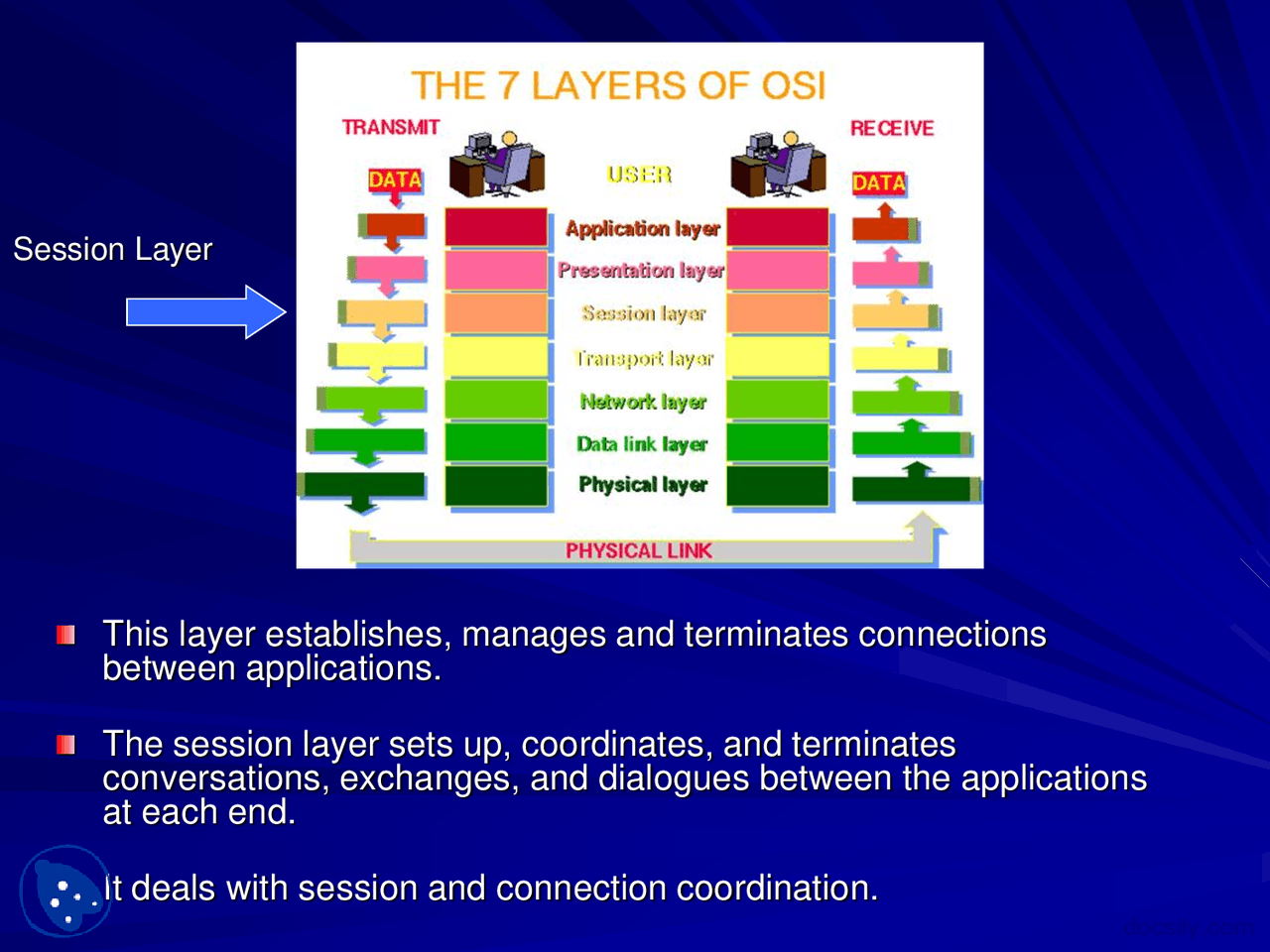 Session Layer

THE 7 LAYERS OF OSI

TRANSMIT

RECEIVE

DATA

USER

DATA

Application layer

Presentation layer

Session layer

Transport layer

Network layer

Data link layer

Physical layer

PHYSICAL LINK

This layer establishes, manages and terminates connections between applications.

The session layer sets up, coordinates, and terminates conversations, exchanges, and dialogues between the applications at each end.

It deals with session and connection coordination.